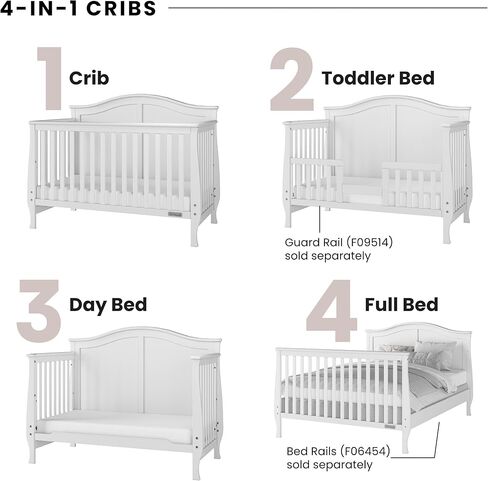 4-IN-1 CRIBS

1 Crib

2 Toddler Bed

Guard Rail (F09514) sold separately

3 Day Bed

4 Full Bed

Bed Rails (F06454) sold separately